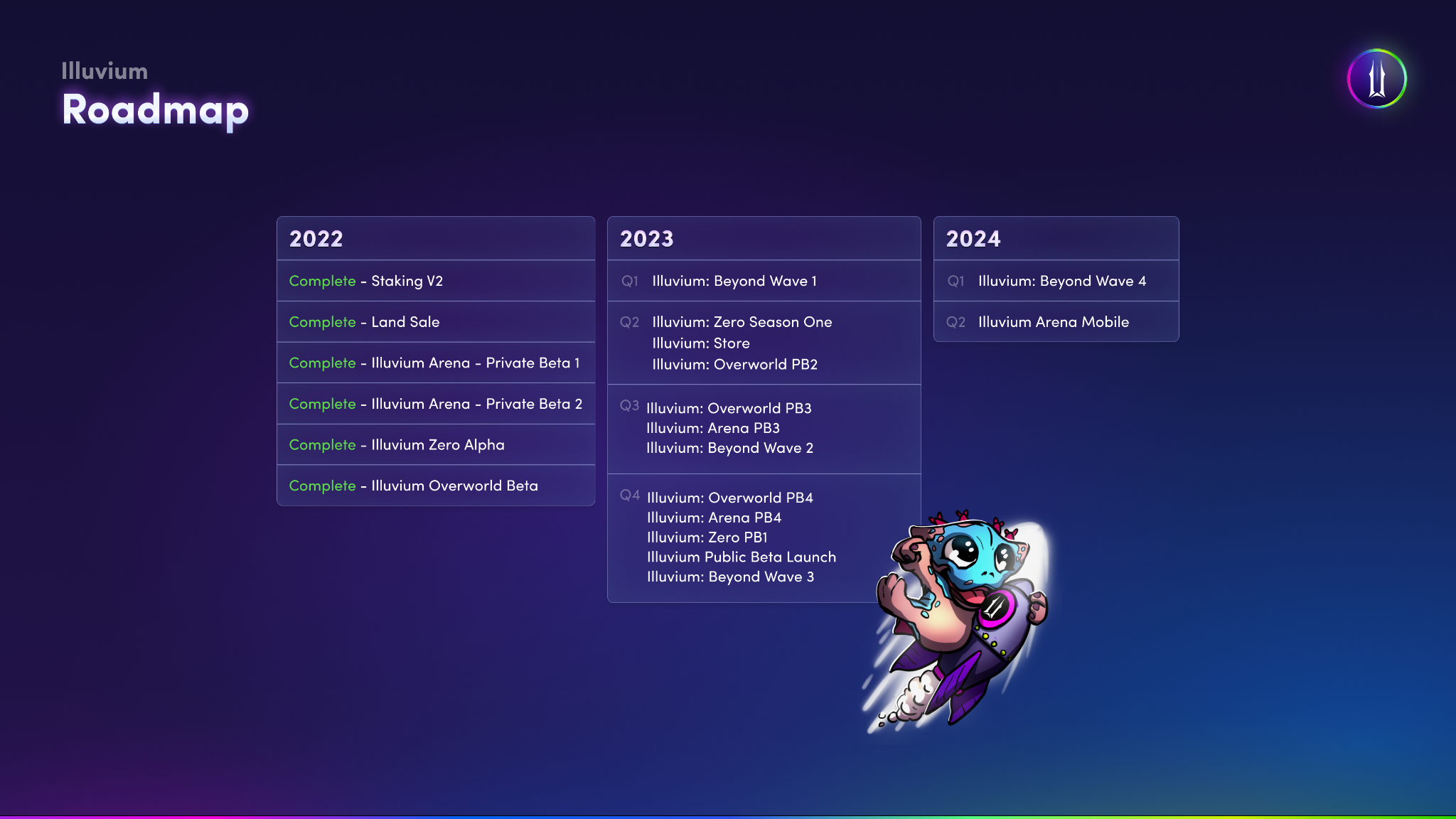 Illuvium
Roadmap

2022

Complete - Staking V2

Complete - Land Sale

Complete - Illuvium Arena - Private Beta 1

Complete - Illuvium Arena - Private Beta 2

Complete - Illuvium Zero Alpha

Complete - Illuvium Overworld Beta

2023

Q1 Illuvium: Beyond Wave 1

Q2 Illuvium: Zero Season One
Illuvium: Store
Illuvium: Overworld PB2

Q3 Illuvium: Overworld PB3
Illuvium: Arena PB3
Illuvium: Beyond Wave 2

Q4 Illuvium: Overworld PB4
Illuvium: Arena PB4
Illuvium: Zero PB1
Illuvium Public Beta Launch
Illuvium: Beyond Wave 3

2024

Q1 Illuvium: Beyond Wave 4

Q2 Illuvium Arena Mobile